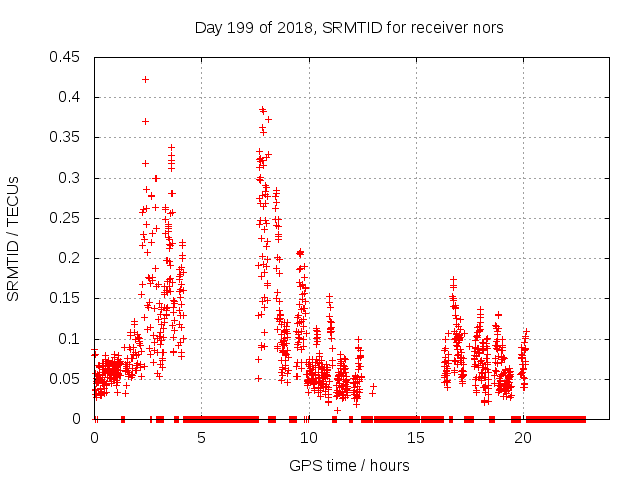 Day 199 of 2018, SRMTID for receiver nors

SRMTID / TECUs

0.45
0.4
0.35
0.3
0.25
0.2
0.15
0.1
0.05
0

0
5
10
15
20

GPS time / hours